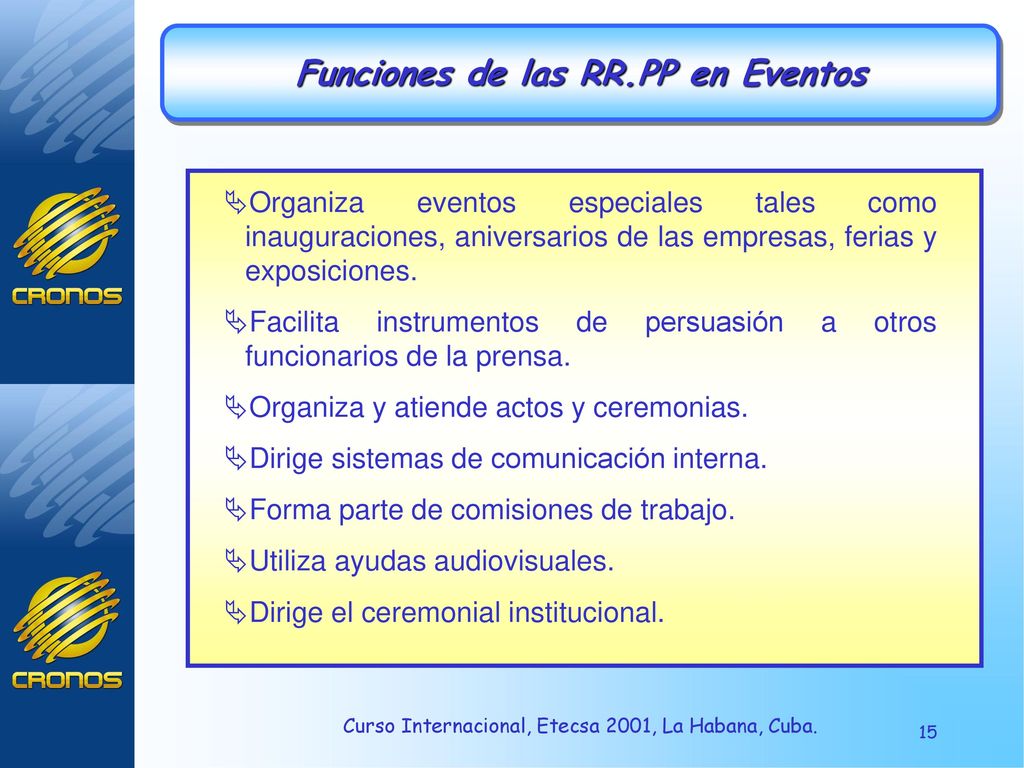 CRONOS

CRONOS

Funciones de las RR.PP en Eventos

Organiza eventos especiales tales como inauguraciones, aniversarios de las empresas, ferias y exposiciones.

Facilita instrumentos de persuasión a otros funcionarios de la prensa.

Organiza y atiende actos y ceremonias.

Dirige sistemas de comunicación interna.

Forma parte de comisiones de trabajo.

Utiliza ayudas audiovisuales.

Dirige el ceremonial institucional.

Curso Internacional, Etecsa 2001, La Habana, Cuba.

15